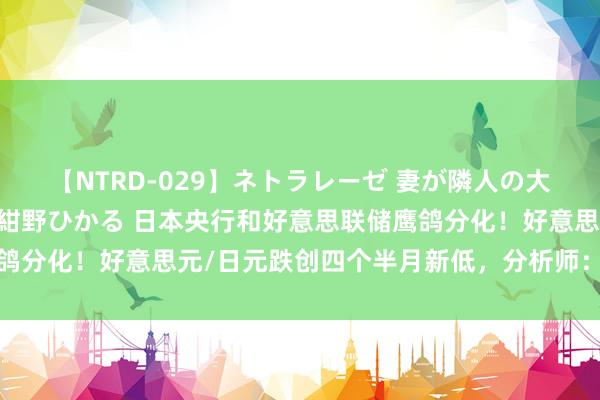 【NTRD-029】ネトラレーゼ 妻が隣人の大
紺野ひかる 日本央行和好意思联储鹰鸽分化！好意思
鸽分化！好意思元/日元跌创四个半月新低，分析师：